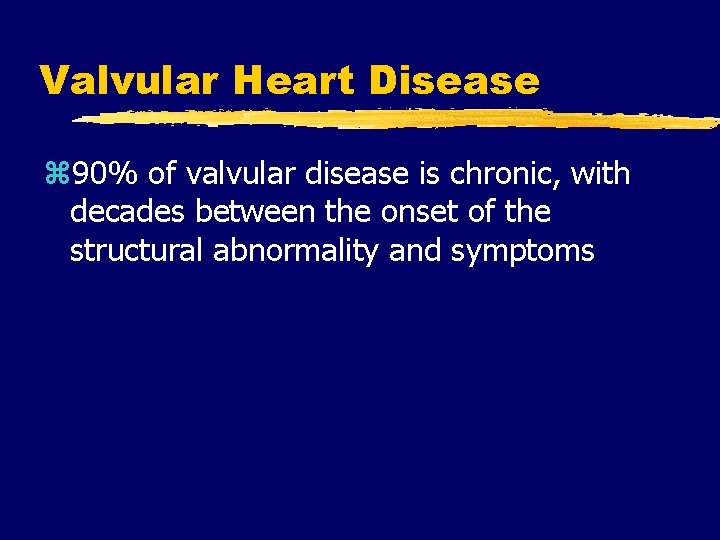 Valvular Heart Disease

⌘90% of valvular disease is chronic, with decades between the onset of the structural abnormality and symptoms